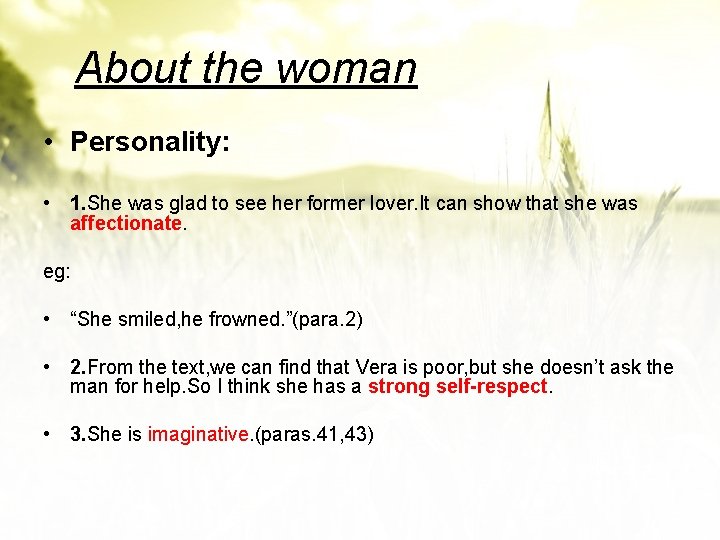 About the woman

• Personality:

• 1.She was glad to see her former lover.It can show that she was affectionate.

eg:

• “She smiled,he frowned.”(para.2)

• 2.From the text,we can find that Vera is poor,but she doesn’t ask the man for help.So I think she has a strong self-respect.

• 3.She is imaginative.(paras.41,43)